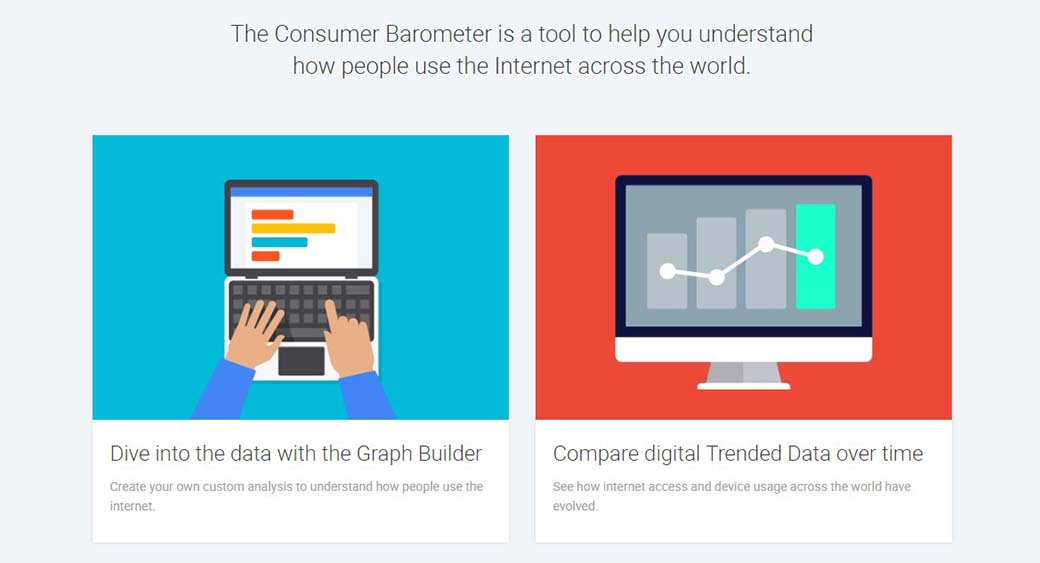 The Consumer Barometer is a tool to help you understand how people use the Internet across the world.

Dive into the data with the Graph Builder

Create your own custom analysis to understand how people use the internet.

Compare digital Trended Data over time

See how internet access and device usage across the world have evolved.